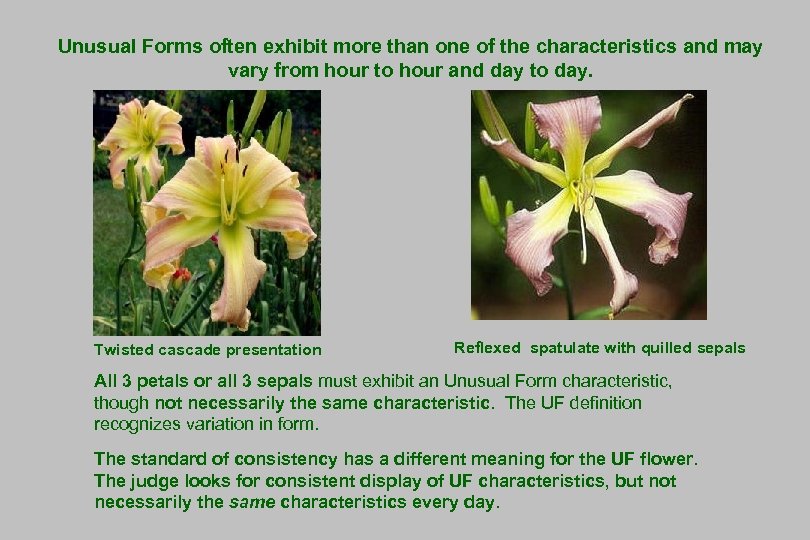 Unusual Forms often exhibit more than one of the characteristics and may vary from hour to hour and day to day.

Twisted cascade presentation

Reflexed spatulate with quilled sepals

All 3 petals or all 3 sepals must exhibit an Unusual Form characteristic, though not necessarily the same characteristic. The UF definition recognizes variation in form.

The standard of consistency has a different meaning for the UF flower. The judge looks for consistent display of UF characteristics, but not necessarily the same characteristics every day.